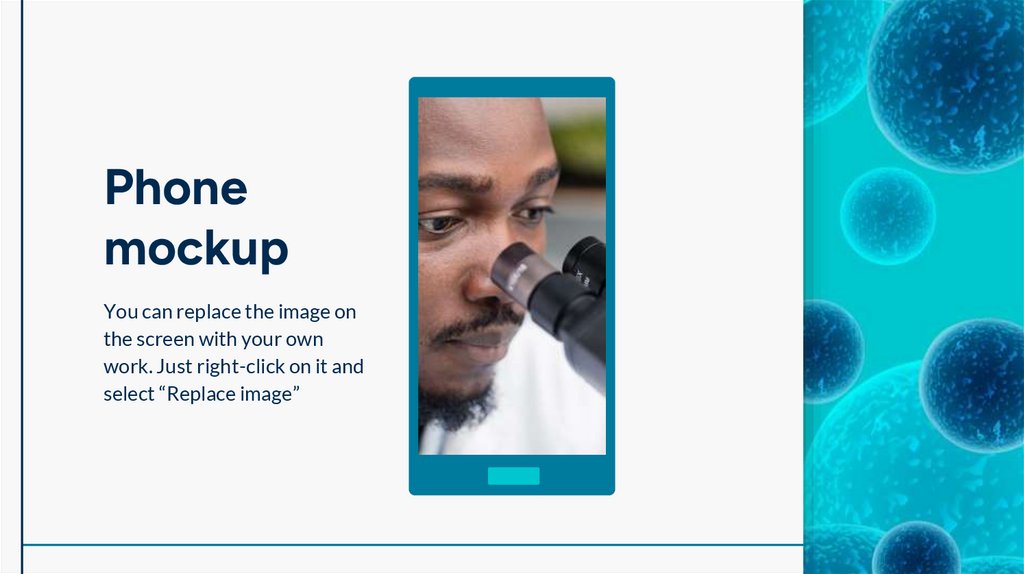 Phone mockup

You can replace the image on the screen with your own work. Just right-click on it and select “Replace image”